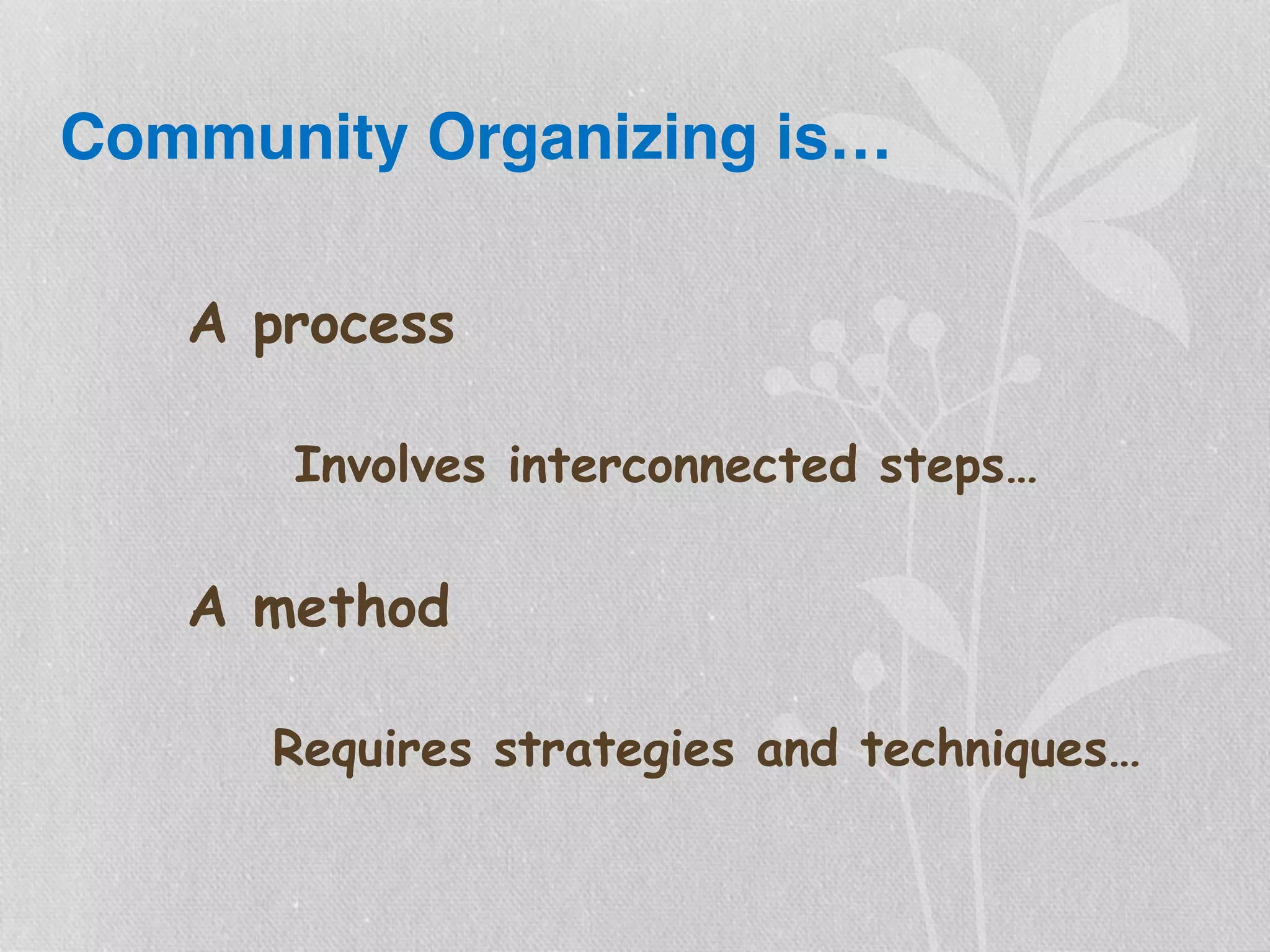 Community Organizing is…

A process

Involves interconnected steps…

A method

Requires strategies and techniques…